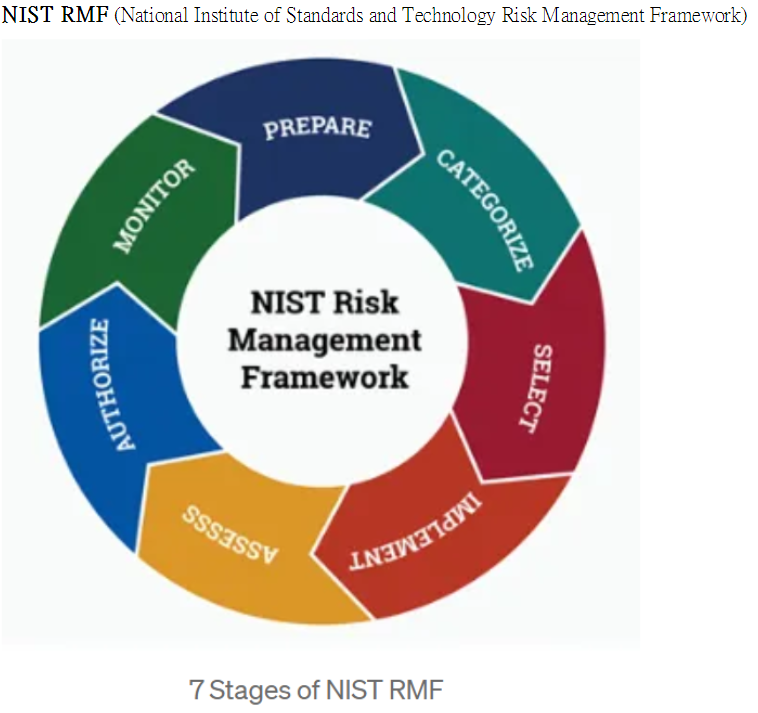 NIST RMF (National Institute of Standards and Technology Risk Management Framework)

PREPARE

CATEGORIZE

SELECT

IMPLEMENT

ASSESSS

AUTHORIZE

MONITOR

NIST Risk Management Framework

7 Stages of NIST RMF